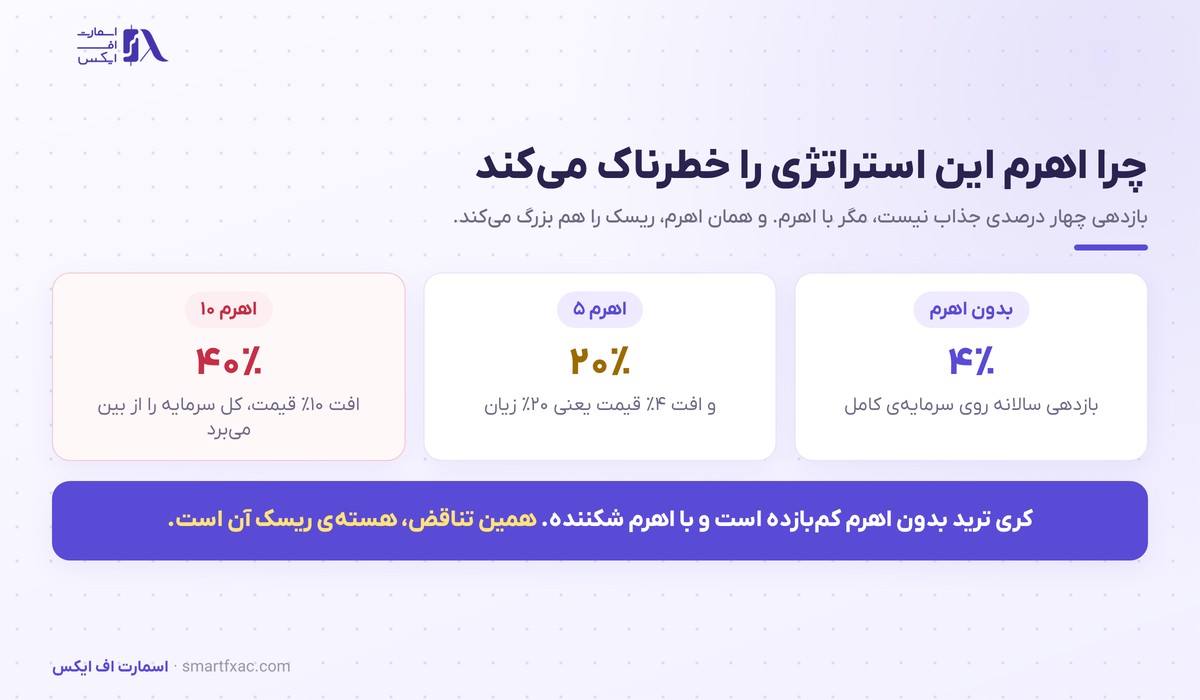 اسمارت
اف
ایکس

چرا اهرم این استراتژی را خطرناک می‌کند

بازدهی چهار درصدی جذاب نیست، مگر با اهرم. و همان اهرم، ریسک را هم بزرگ می‌کند.

بدون اهرم
۴٪
بازدهی سالانه روی سرمایه‌ی کامل

اهرم ۵
۲۰٪
و افت ۴٪ قیمت یعنی ۲۰٪ زیان

اهرم ۱۰
۴۰٪
افت ۱۰٪ قیمت، کل سرمایه را از بین می‌برد

کری ترید بدون اهرم کم‌بازده است و با اهرم شکننده. همین تناقض، هسته‌ی ریسک آن است.

اسمارت اف ایکس · smartfxac.com